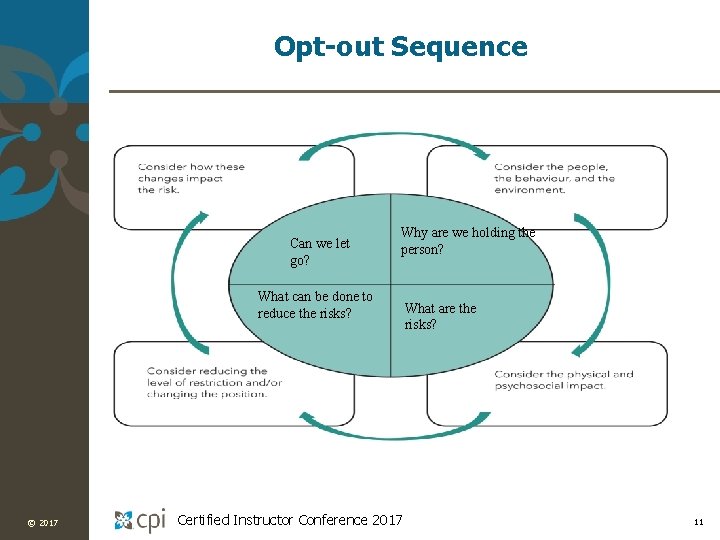 Opt-out Sequence

Consider how these changes impact the risk.

Consider the people, the behaviour, and the environment.

Can we let go?

Why are we holding the person?

What can be done to reduce the risks?

What are the risks?

Consider reducing the level of restriction and/or changing the position.

Consider the physical and psychosocial impact.

© 2017

cpi

Certified Instructor Conference 2017

11